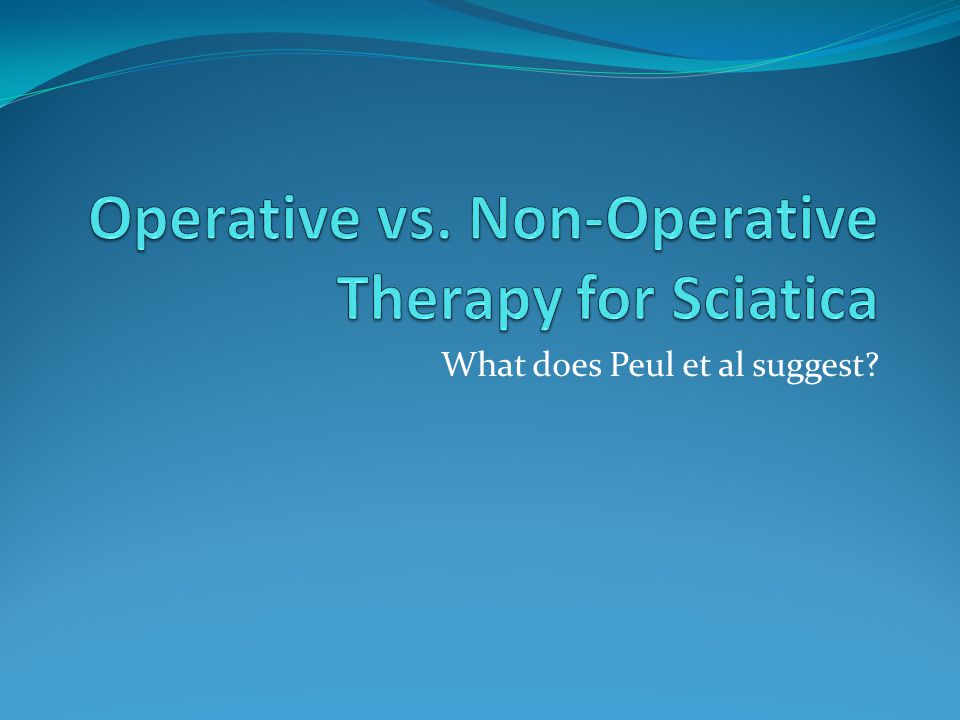 Operative vs. Non-Operative Therapy for Sciatica

What does Peul et al suggest?